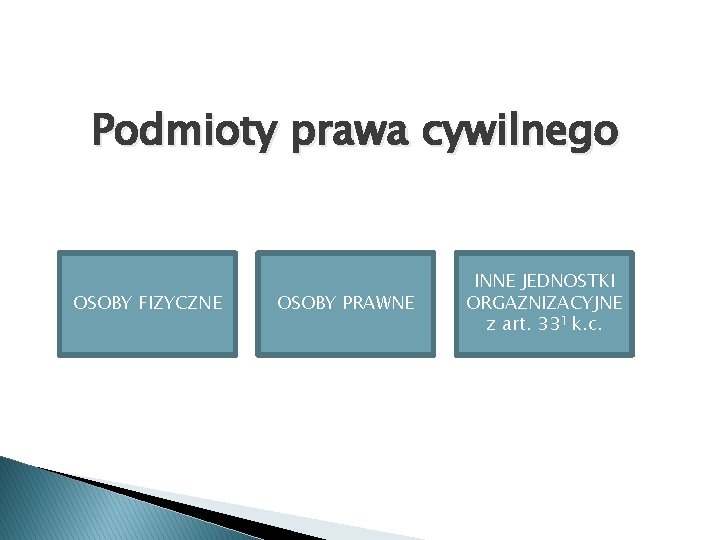 Podmioty prawa cywilnego

OSOBY FIZYCZNE

OSOBY PRAWNE

INNE JEDNOSTKI ORGAZNIZACYJNE z art. $33^1$ k.c.